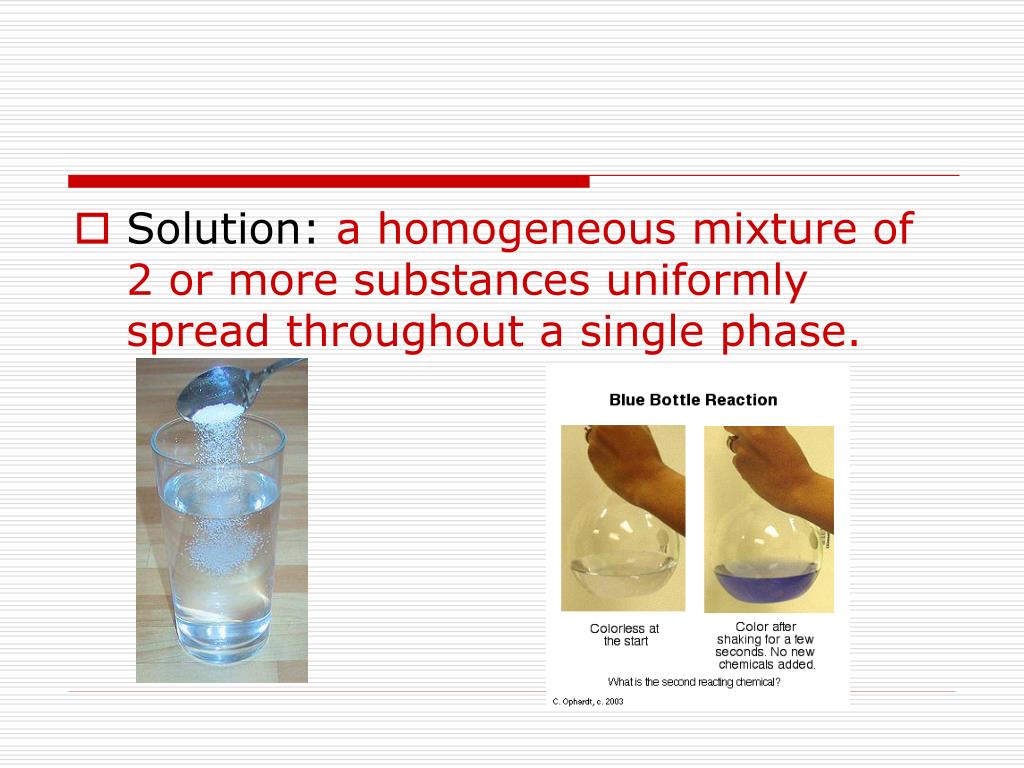 Solution: a homogeneous mixture of 2 or more substances uniformly spread throughout a single phase.

Blue Bottle Reaction

Colorless at the start

Color after shaking for a few seconds. No new chemicals added.

What is the second reacting chemical?

C. Ophardt, c. 2003